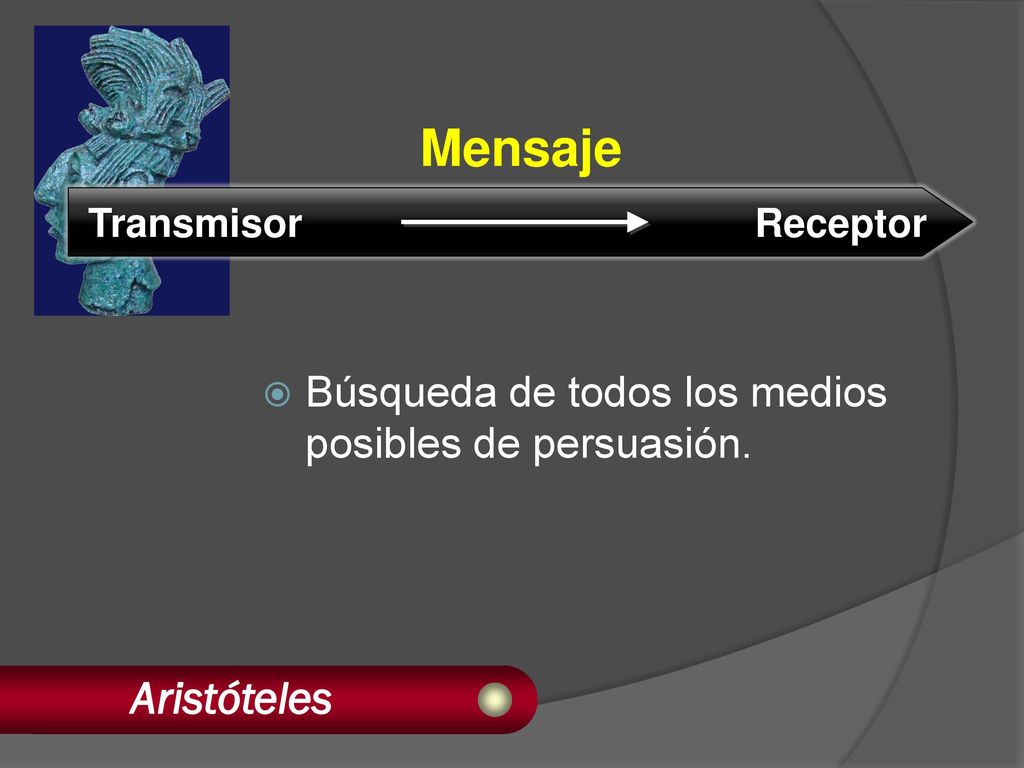 Mensaje

Transmisor Receptor

Búsqueda de todos los medios posibles de persuasión.

Aristóteles